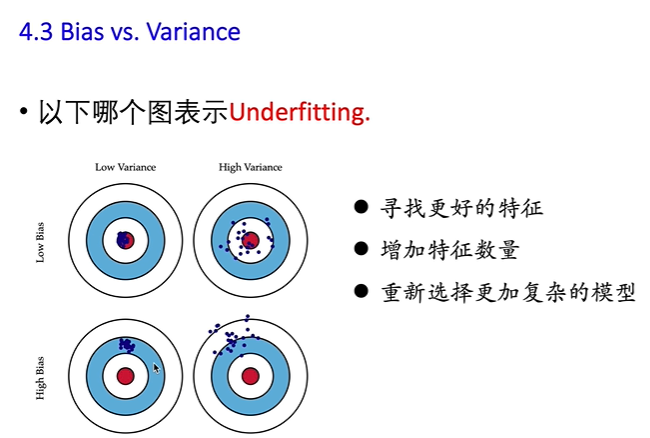 4.3 Bias vs. Variance

• 以下哪个图表示Underfitting.

Low Variance

High Variance

Low Bias

High Bias

● 寻找更好的特征

● 增加特征数量

● 重新选择更加复杂的模型